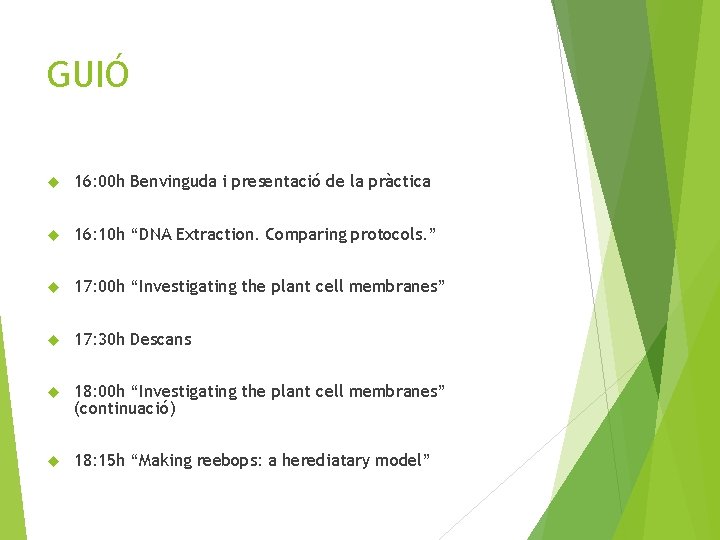 GUIÓ

16:00h Benvinguda i presentació de la pràctica

16:10h “DNA Extraction. Comparing protocols.”

17:00h “Investigating the plant cell membranes”

17:30h Descans

18:00h “Investigating the plant cell membranes” (continuació)

18:15h “Making reebops: a herediatary model”